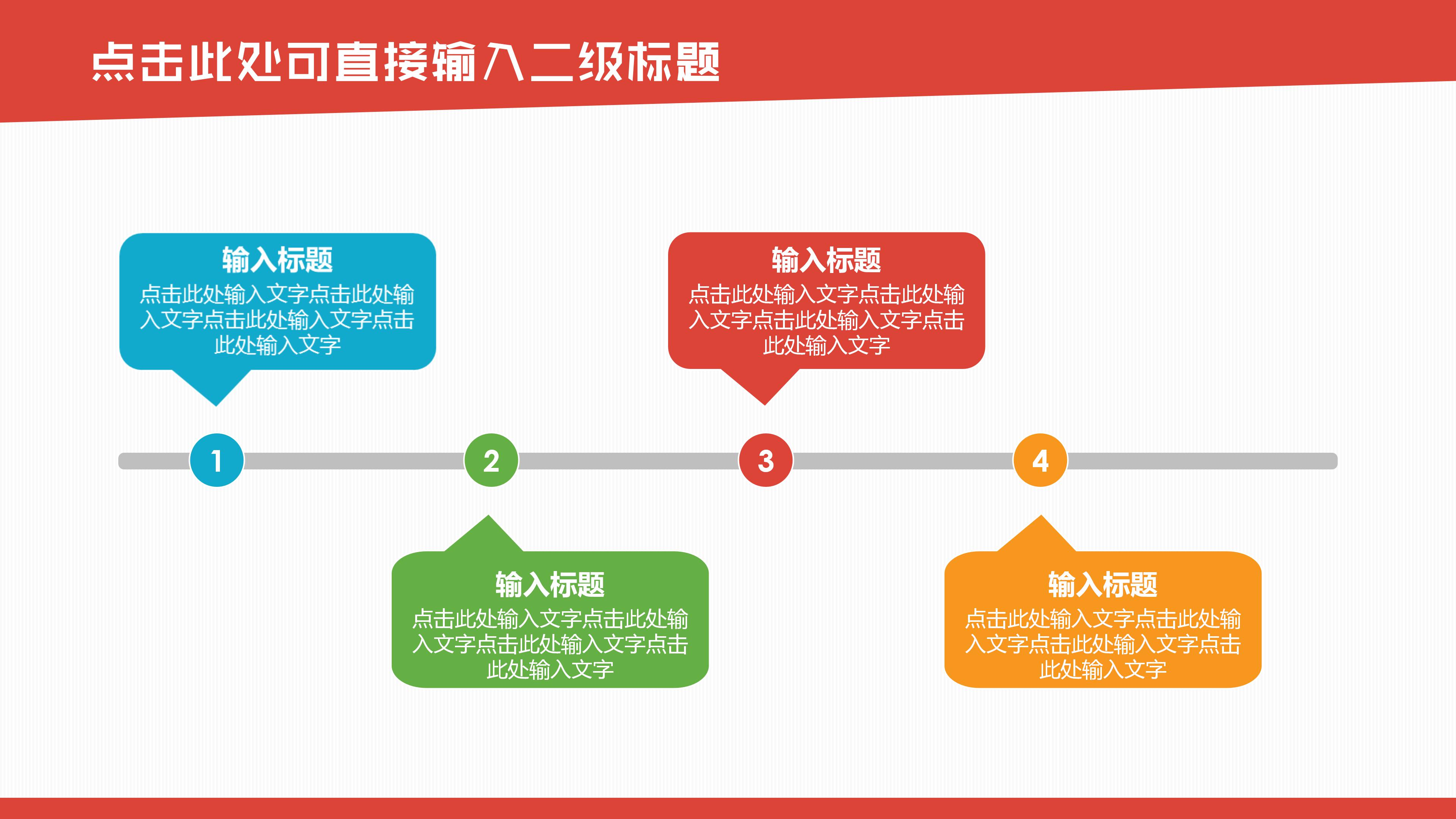 点击此处可直接输入二级标题

输入标题
点击此处输入文字点击此处输入文字点击此处输入文字点击此处输入文字

输入标题
点击此处输入文字点击此处输入文字点击此处输入文字点击此处输入文字

1

2

3

4

输入标题
点击此处输入文字点击此处输入文字点击此处输入文字点击此处输入文字

输入标题
点击此处输入文字点击此处输入文字点击此处输入文字点击此处输入文字